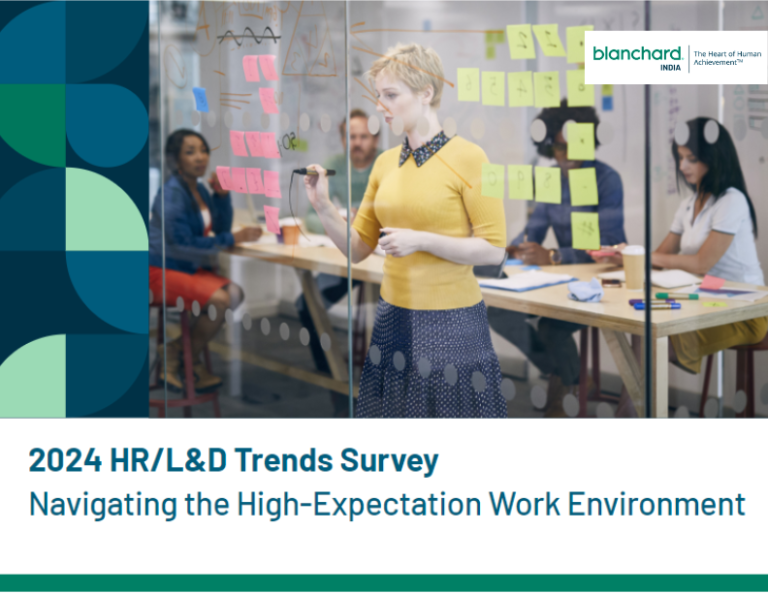 blanchard.
INDIA
The Heart of Human Achievement™

2024 HR/L&D Trends Survey
Navigating the High-Expectation Work Environment